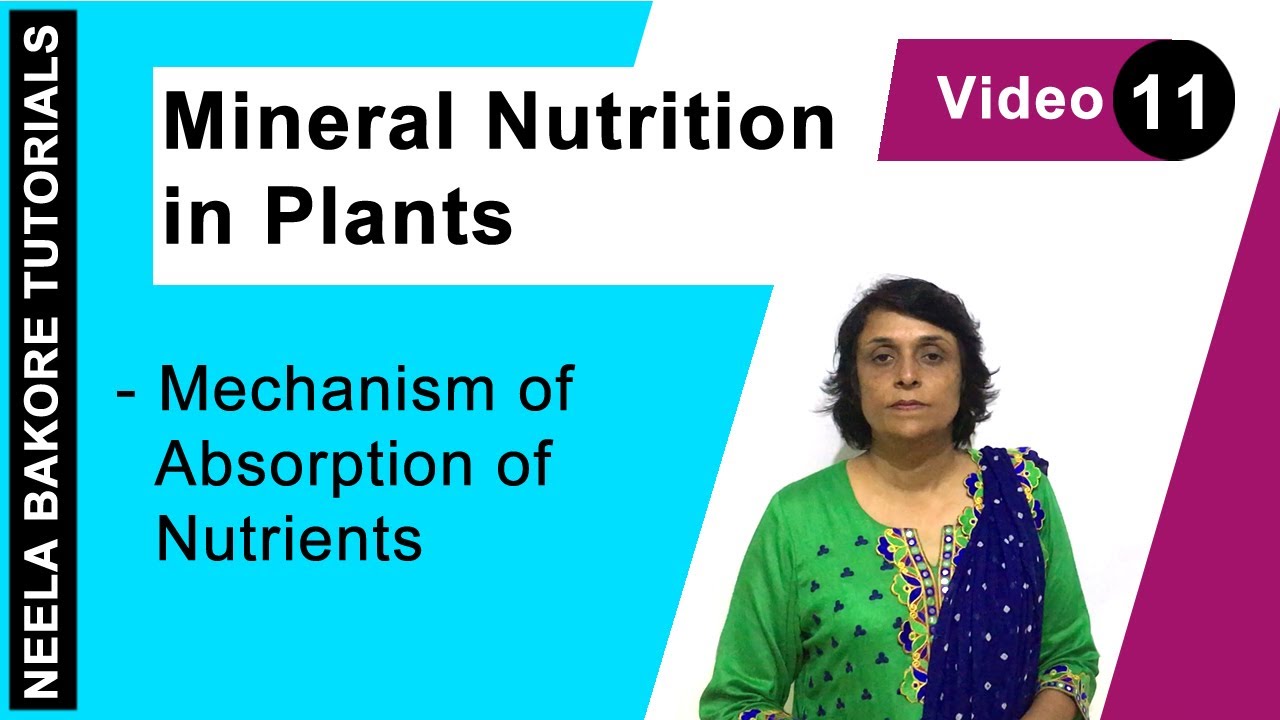 NEELA BAKORE TUTORIALS

Mineral Nutrition in Plants

Video 11

- Mechanism of Absorption of Nutrients